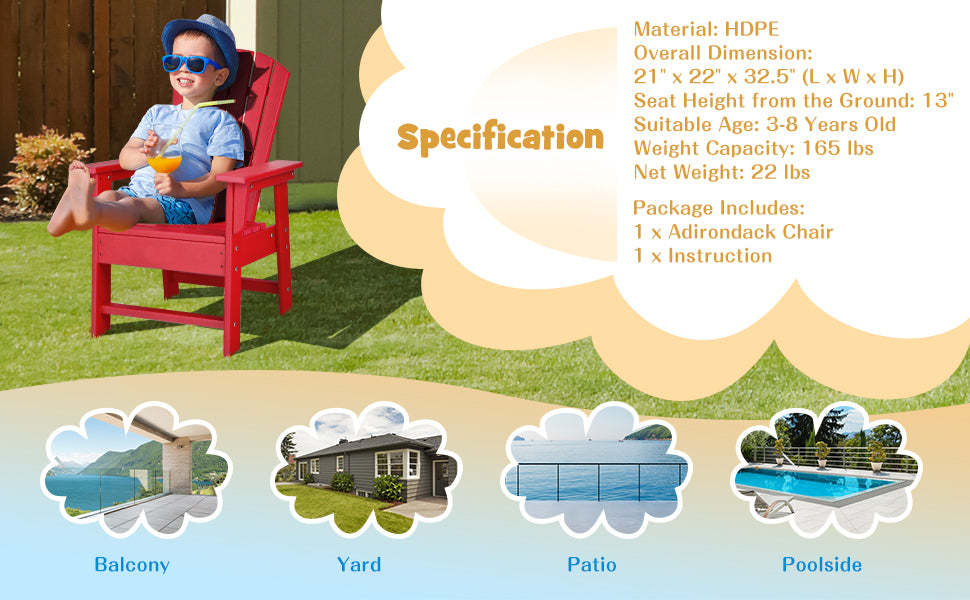 Specification

Material: HDPE
Overall Dimension:
21" x 22" x 32.5" (L x W x H)
Seat Height from the Ground: 13"
Suitable Age: 3-8 Years Old
Weight Capacity: 165 lbs
Net Weight: 22 lbs

Package Includes:
1 x Adirondack Chair
1 x Instruction

Balcony

Yard

Patio

Poolside